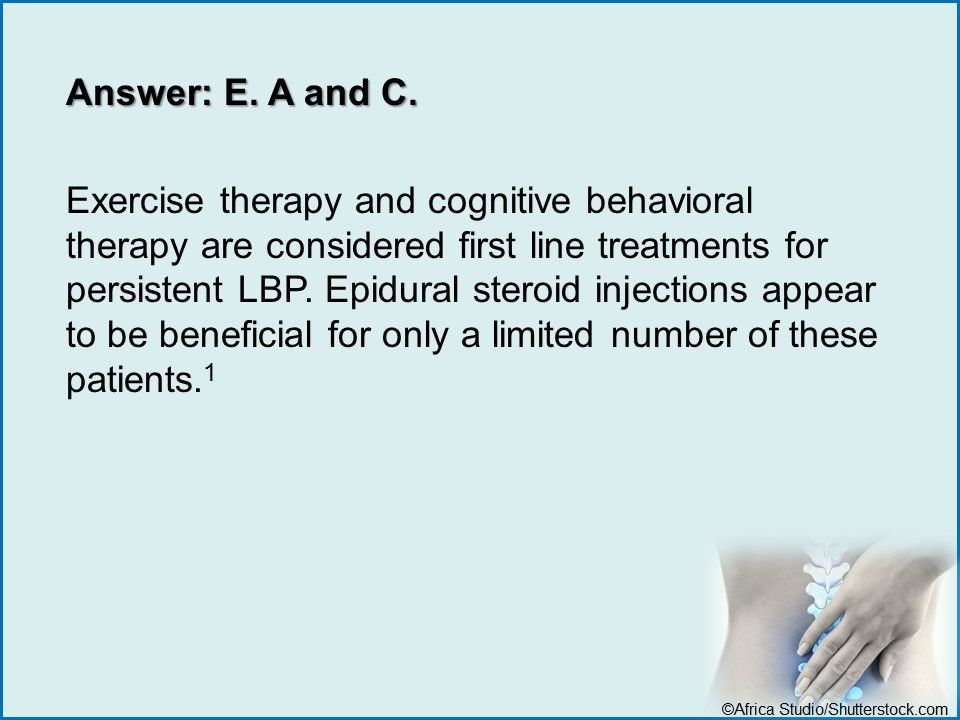 Answer: E. A and C.

Exercise therapy and cognitive behavioral therapy are considered first line treatments for persistent LBP. Epidural steroid injections appear to be beneficial for only a limited number of these patients.$^1$

©Africa Studio/Shutterstock.com